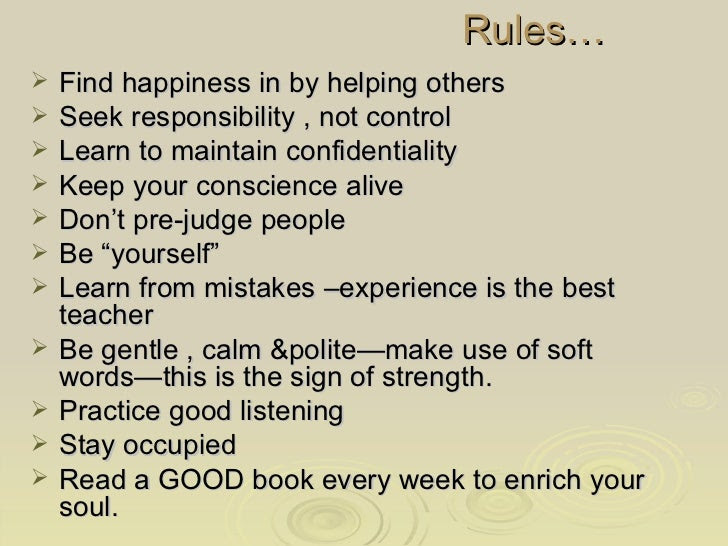 Rules…

➢ Find happiness in by helping others
➢ Seek responsibility , not control
➢ Learn to maintain confidentiality
➢ Keep your conscience alive
➢ Don’t pre-judge people
➢ Be “yourself”
➢ Learn from mistakes –experience is the best teacher
➢ Be gentle , calm &polite—make use of soft words—this is the sign of strength.
➢ Practice good listening
➢ Stay occupied
➢ Read a GOOD book every week to enrich your soul.